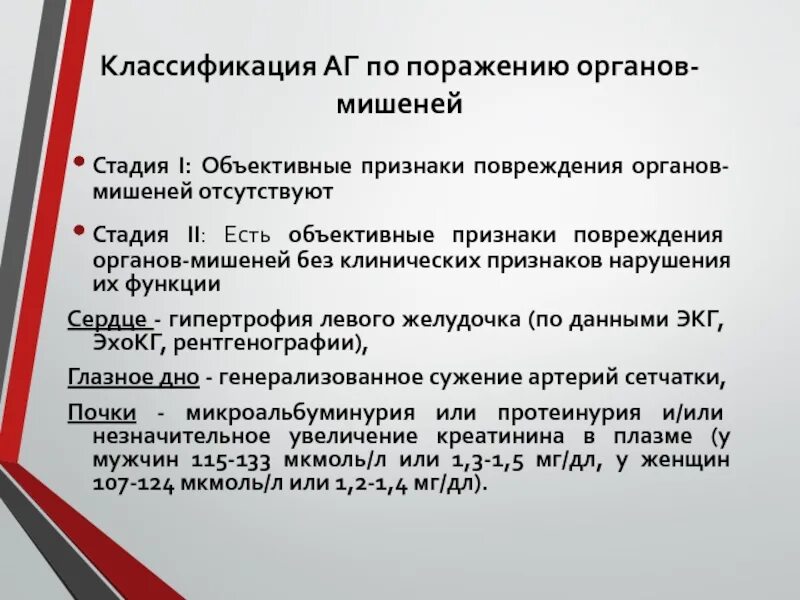 Классификация АГ по поражению органов-мишеней

• Стадия I: Объективные признаки повреждения органов-мишеней отсутствуют

• Стадия II: Есть объективные признаки повреждения органов-мишеней без клинических признаков нарушения их функции

Сердце - гипертрофия левого желудочка (по данными ЭКГ, ЭхоКГ, рентгенографии),

Глазное дно - генерализованное сужение артерий сетчатки,

Почки - микроальбуминурия или протеинурия и/или незначительное увеличение креатинина в плазме (у мужчин 115-133 мкмоль/л или 1,3-1,5 мг/дл, у женщин 107-124 мкмоль/л или 1,2-1,4 мг/дл).